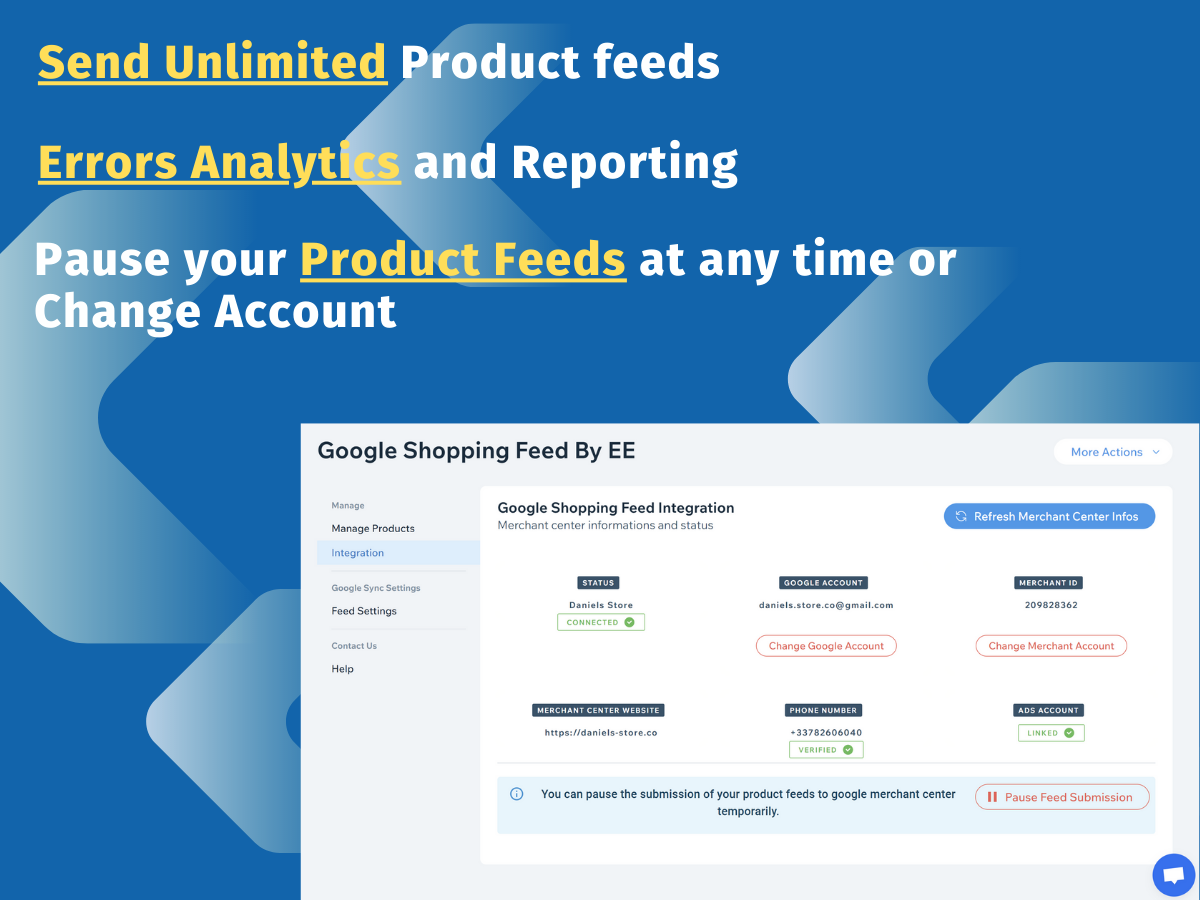 Send Unlimited Product feeds

Errors Analytics and Reporting

Pause your Product Feeds at any time or Change Account

Google Shopping Feed By EE

More Actions

Manage
Manage Products
Integration
Google Sync Settings
Feed Settings
Contact Us
Help

Google Shopping Feed Integration
Merchant center informations and status

Refresh Merchant Center Infos

STATUS
Daniels Store
CONNECTED

GOOGLE ACCOUNT
daniels.store.co@gmail.com
Change Google Account

MERCHANT ID
209828362
Change Merchant Account

MERCHANT CENTER WEBSITE
https://daniels-store.co

PHONE NUMBER
+33782606040
VERIFIED

ADS ACCOUNT
LINKED

You can pause the submission of your product feeds to google merchant center temporarily.

Pause Feed Submission